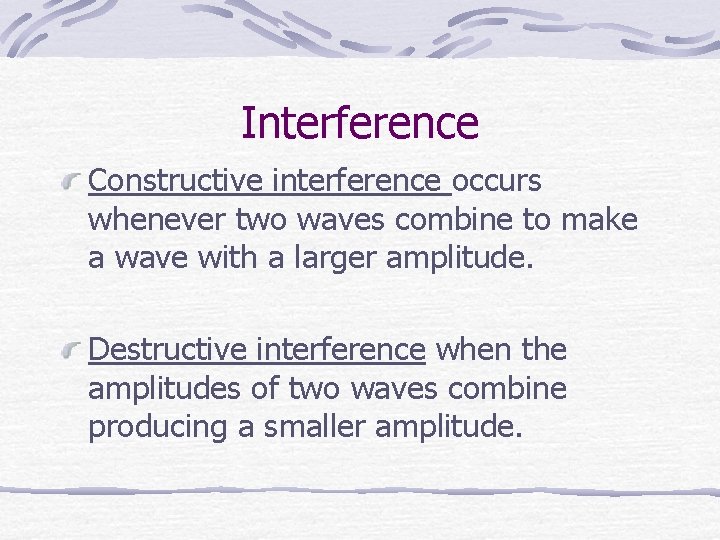 Interference

Constructive interference occurs whenever two waves combine to make a wave with a larger amplitude.

Destructive interference when the amplitudes of two waves combine producing a smaller amplitude.